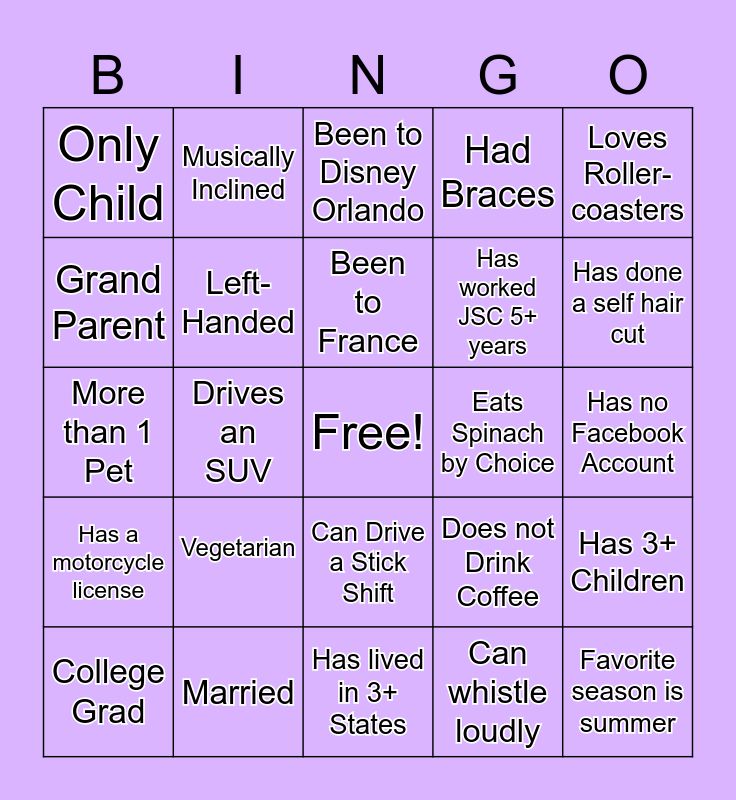 | B | I | N | G | O |
|---|---|---|---|---|
| Only Child | Musically Inclined | Been to Disney Orlando | Had Braces | Loves Roller-coasters |
| Grand Parent | Left-Handed | Been to France | Has worked JSC 5+ years | Has done a self hair cut |
| More than 1 Pet | Drives an SUV | Free! | Eats Spinach by Choice | Has no Facebook Account |
| Has a motorcycle license | Vegetarian | Can Drive a Stick Shift | Does not Drink Coffee | Has 3+ Children |
| College Grad | Married | Has lived in 3+ States | Can whistle loudly | Favorite season is summer |